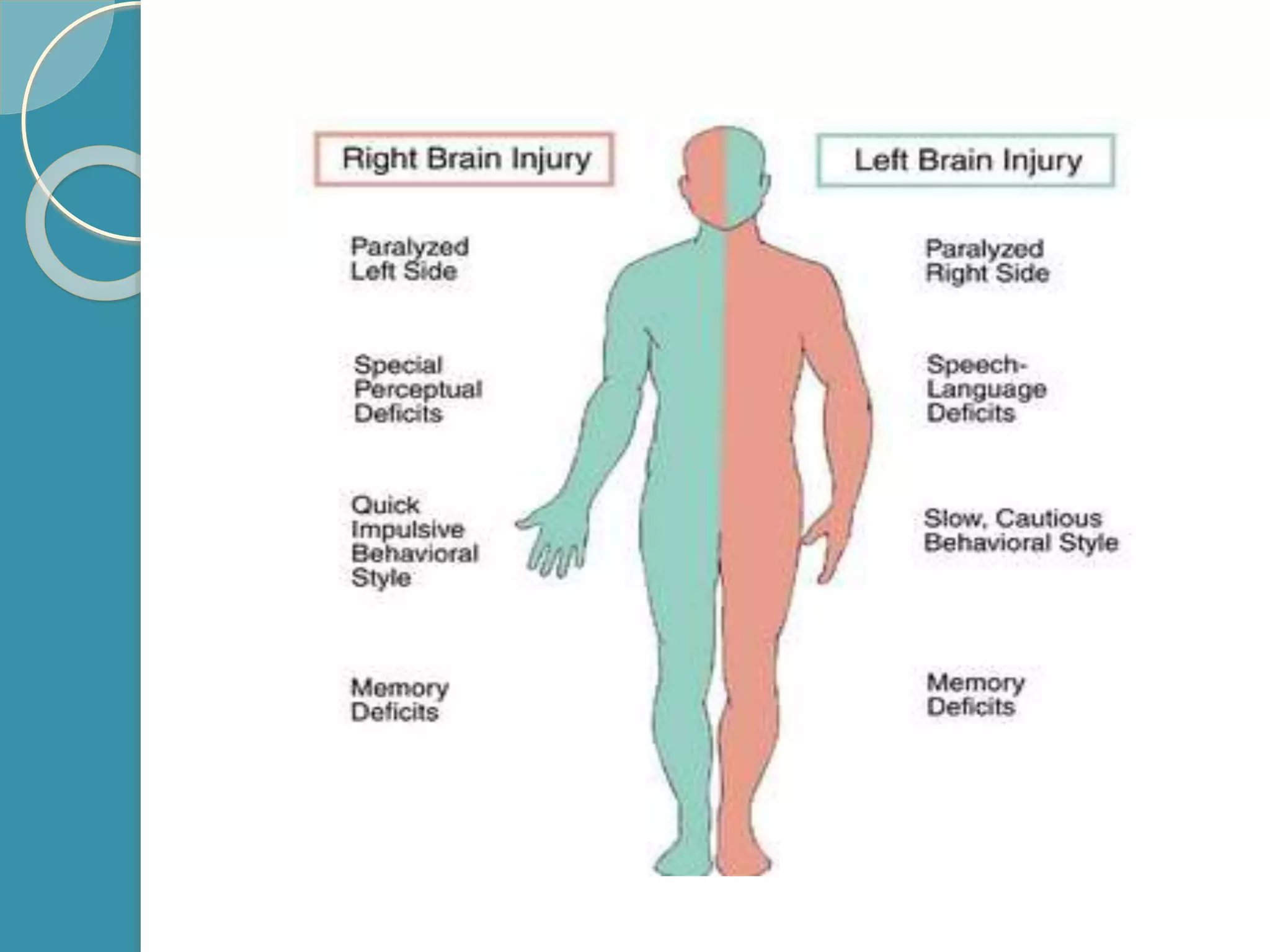 Right Brain Injury

Paralyzed Left Side

Special Perceptual Deficits

Quick Impulsive Behavioral Style

Memory Deficits

Left Brain Injury

Paralyzed Right Side

Speech-Language Deficits

Slow, Cautious Behavioral Style

Memory Deficits